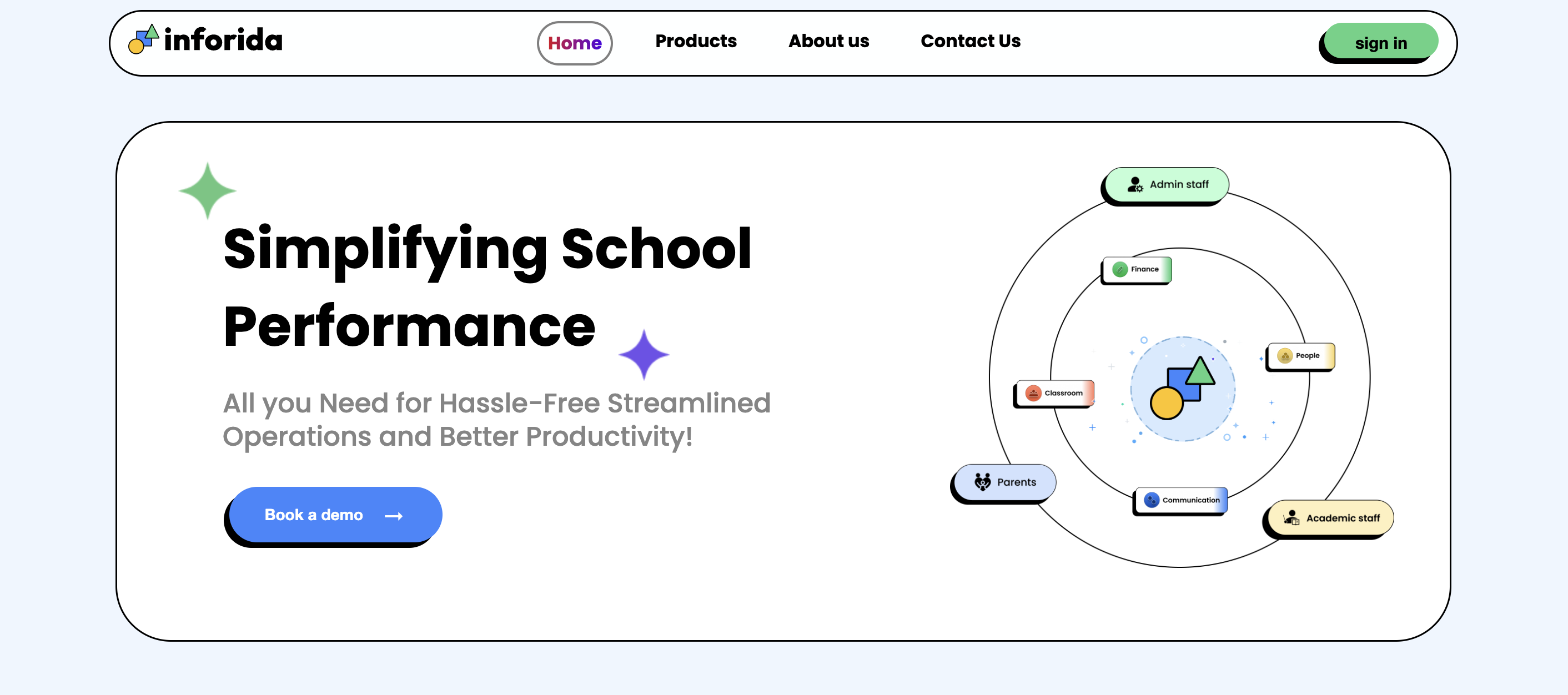 inforida

Home Products About us Contact Us

sign in

Simplifying School Performance

All you Need for Hassle-Free Streamlined Operations and Better Productivity!

Book a demo →

Admin staff
Finance
People
Classroom
Parents
Communication
Academic staff